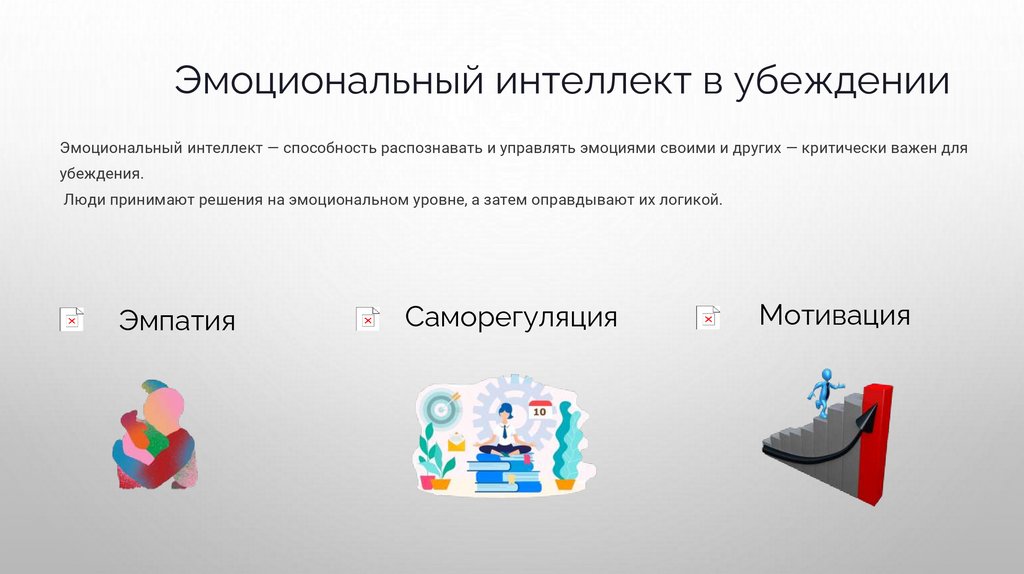 Эмоциональный интеллект в убеждении

Эмоциональный интеллект — способность распознавать и управлять эмоциями своими и других — критически важен для убеждения.

Люди принимают решения на эмоциональном уровне, а затем оправдывают их логикой.

Эмпатия

Саморегуляция

Мотивация

10